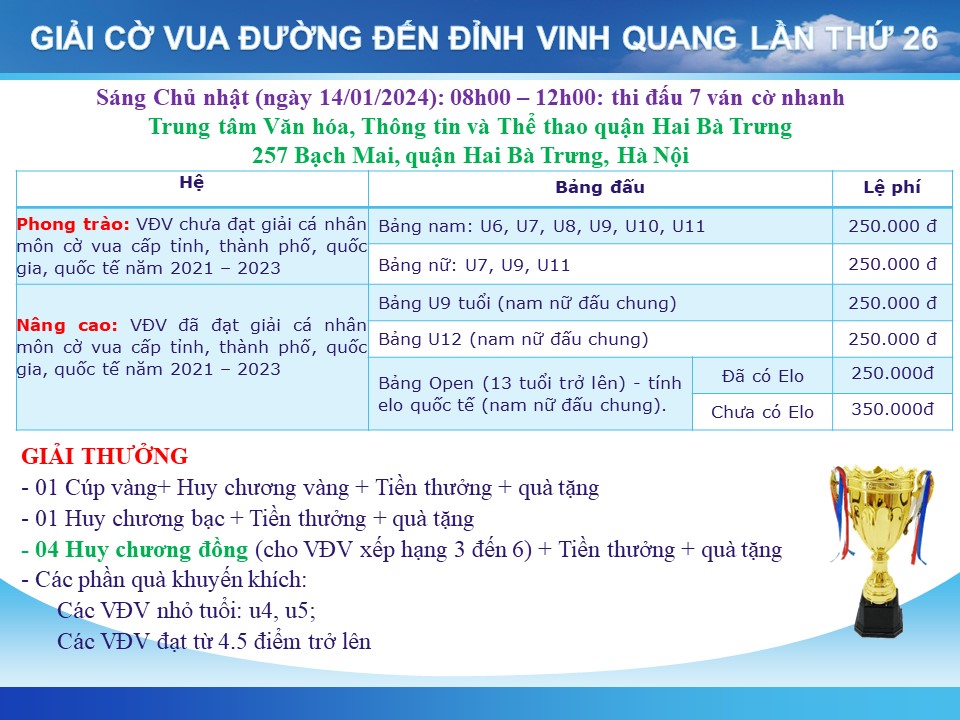 GIẢI CỜ VUA ĐƯỜNG ĐẾN ĐỈNH VINH QUANG LẦN THỨ 26

Sáng Chủ nhật (ngày 14/01/2024): 08h00 – 12h00: thi đấu 7 ván cờ nhanh
Trung tâm Văn hóa, Thông tin và Thể thao quận Hai Bà Trưng
257 Bạch Mai, quận Hai Bà Trưng, Hà Nội

| Hệ | Bảng đấu | | Lệ phí |
|---|---|---|---|
| Phong trào: VĐV chưa đạt giải cá nhân môn cờ vua cấp tỉnh, thành phố, quốc gia, quốc tế năm 2021 – 2023 | Bảng nam: U6, U7, U8, U9, U10, U11 | | 250.000 đ |
| | Bảng nữ: U7, U9, U11 | | 250.000 đ |
| Nâng cao: VĐV đã đạt giải cá nhân môn cờ vua cấp tỉnh, thành phố, quốc gia, quốc tế năm 2021 – 2023 | Bảng U9 tuổi (nam nữ đấu chung) | | 250.000 đ |
| | Bảng U12 (nam nữ đấu chung) | | 250.000 đ |
| | Bảng Open (13 tuổi trở lên) - tính elo quốc tế (nam nữ đấu chung). | Đã có Elo | 250.000đ |
| | | Chưa có Elo | 350.000đ |

GIẢI THƯỞNG
- 01 Cúp vàng+ Huy chương vàng + Tiền thưởng + quà tặng
- 01 Huy chương bạc + Tiền thưởng + quà tặng
- 04 Huy chương đồng (cho VĐV xếp hạng 3 đến 6) + Tiền thưởng + quà tặng
- Các phần quà khuyến khích:
Các VĐV nhỏ tuổi: u4, u5;
Các VĐV đạt từ 4.5 điểm trở lên